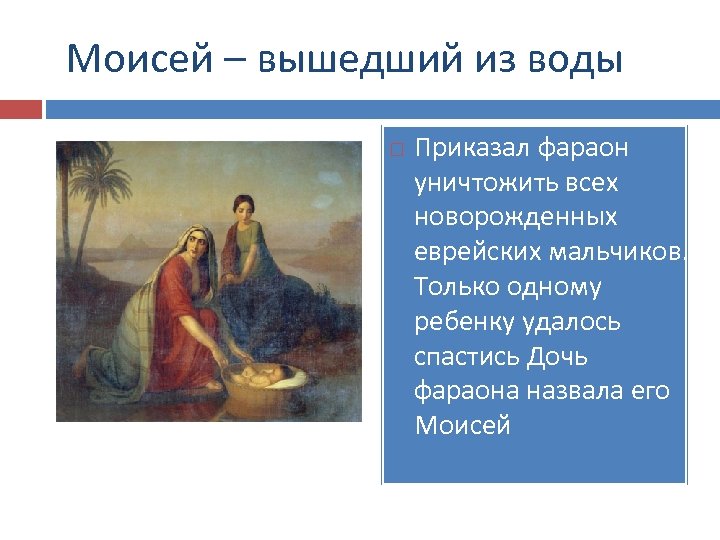 Моисей – вышедший из воды

Приказал фараон уничтожить всех новорожденных еврейских мальчиков. Только одному ребенку удалось спастись Дочь фараона назвала его Моисей